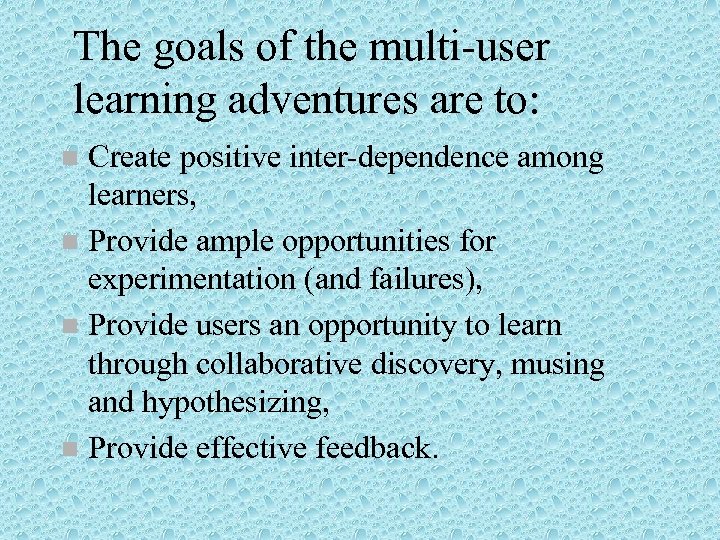 The goals of the multi-user learning adventures are to:

Create positive inter-dependence among learners,

Provide ample opportunities for experimentation (and failures),

Provide users an opportunity to learn through collaborative discovery, musing and hypothesizing,

Provide effective feedback.